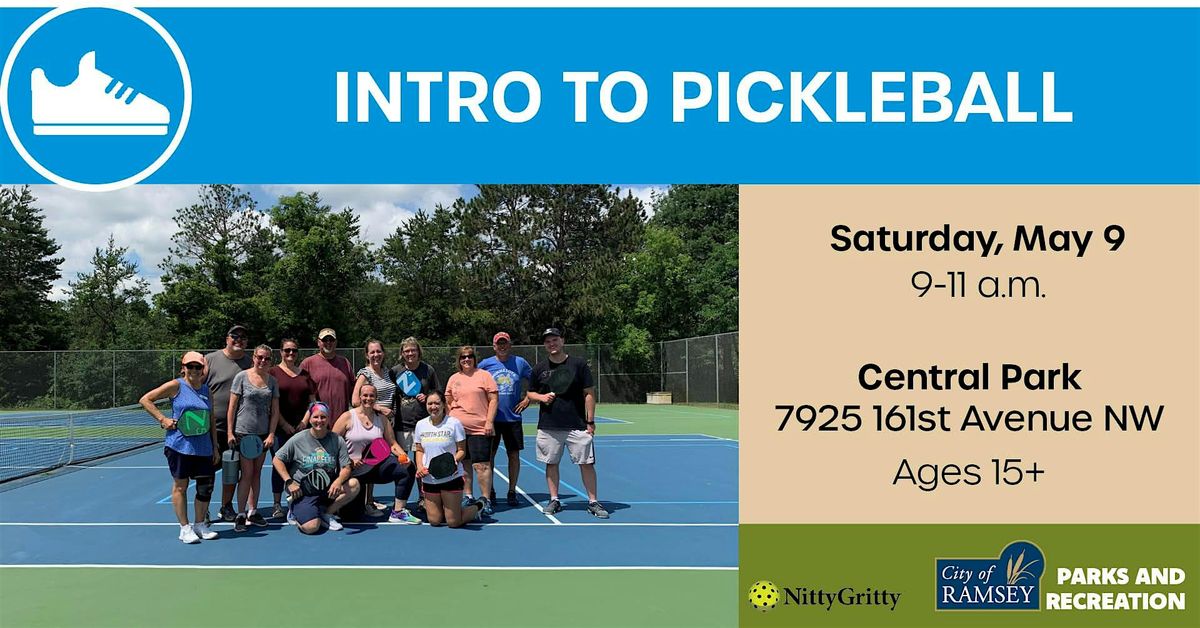 INTRO TO PICKLEBALL

Saturday, May 9
9-11 a.m.

Central Park
7925 161st Avenue NW
Ages 15+

NittyGritty

City of RAMSEY

PARKS AND RECREATION